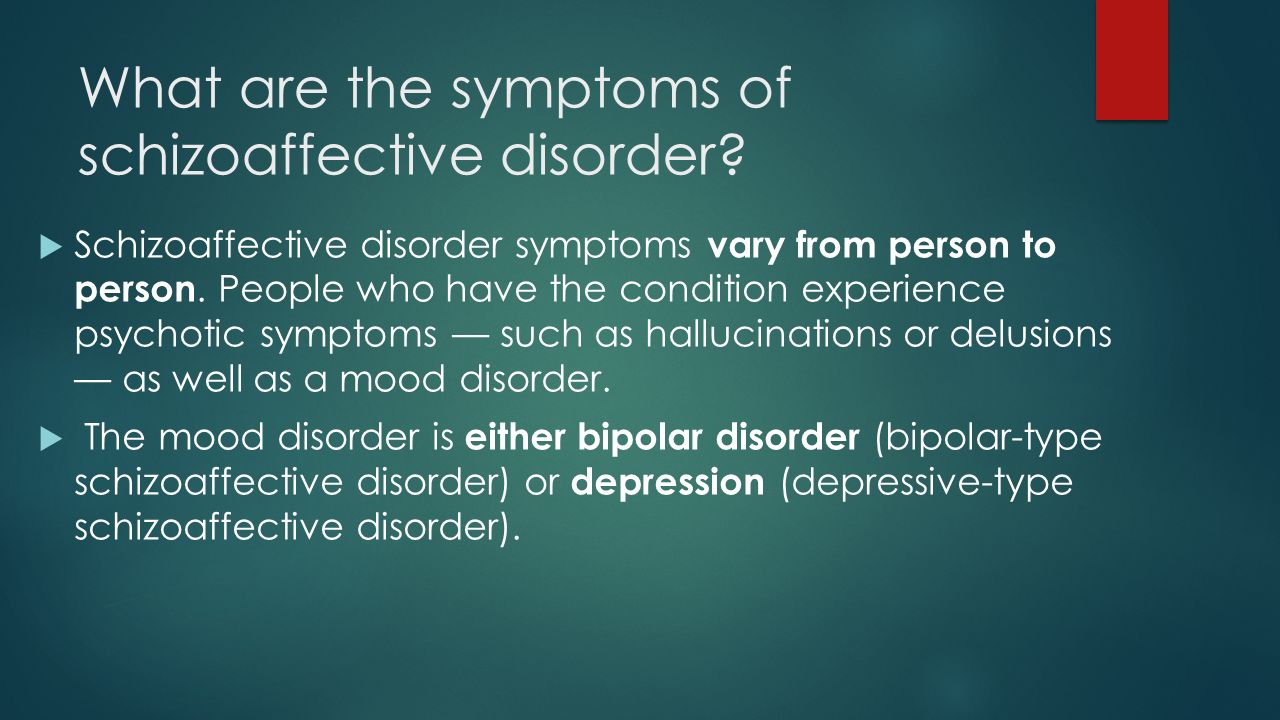 What are the symptoms of schizoaffective disorder?

Schizoaffective disorder symptoms vary from person to person. People who have the condition experience psychotic symptoms — such as hallucinations or delusions — as well as a mood disorder.

The mood disorder is either bipolar disorder (bipolar-type schizoaffective disorder) or depression (depressive-type schizoaffective disorder).